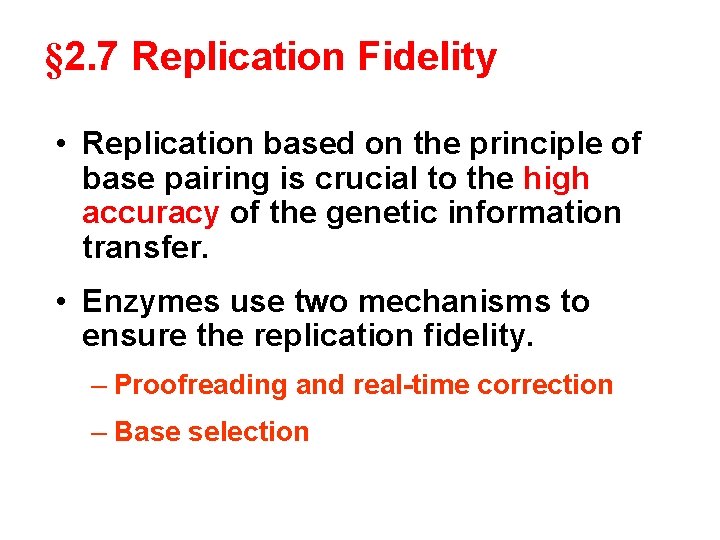 §2.7 Replication Fidelity

• Replication based on the principle of base pairing is crucial to the high accuracy of the genetic information transfer.

• Enzymes use two mechanisms to ensure the replication fidelity.

– Proofreading and real-time correction

– Base selection